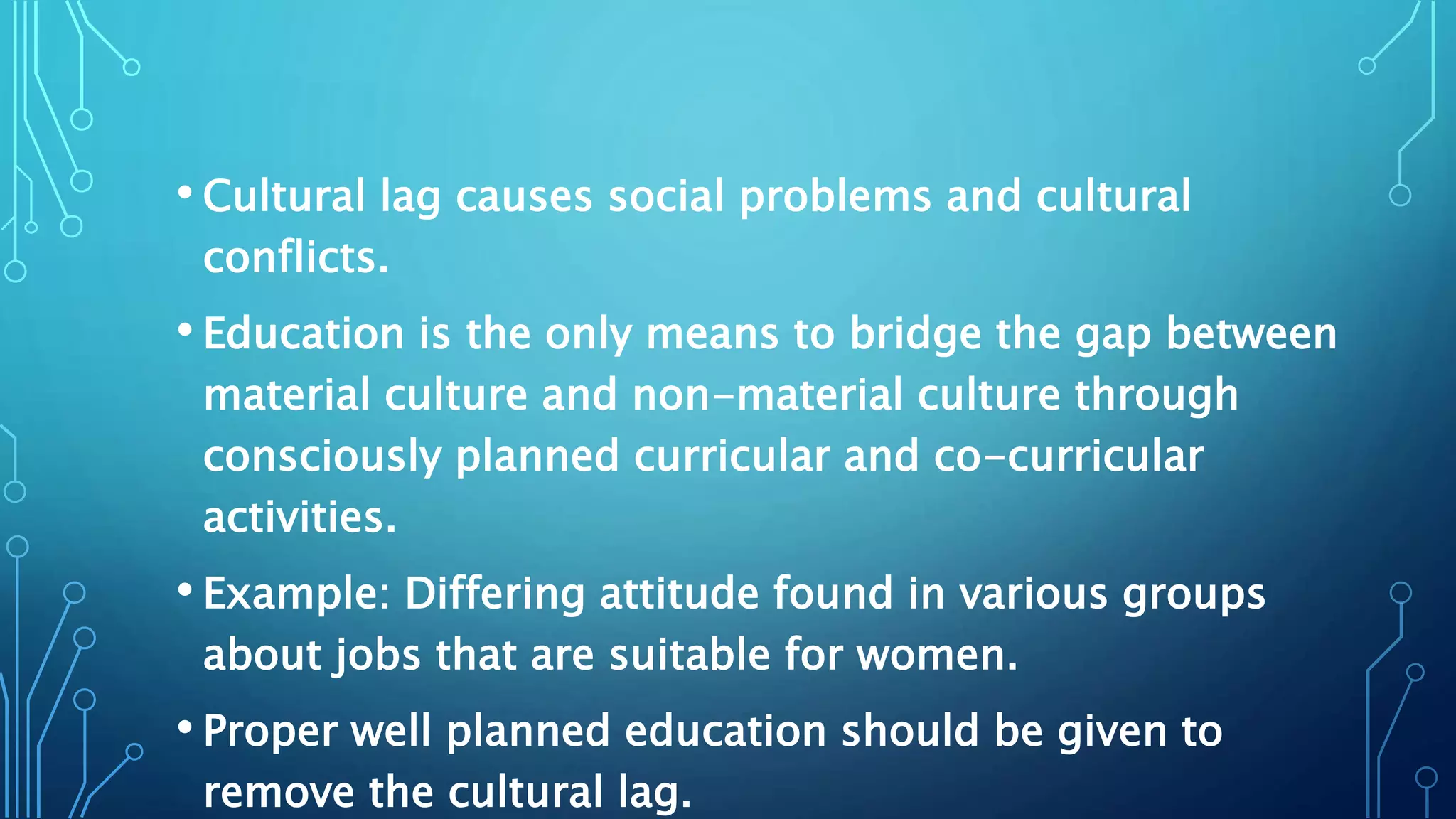 • Cultural lag causes social problems and cultural conflicts.

• Education is the only means to bridge the gap between material culture and non-material culture through consciously planned curricular and co-curricular activities.

• Example: Differing attitude found in various groups about jobs that are suitable for women.

• Proper well planned education should be given to remove the cultural lag.